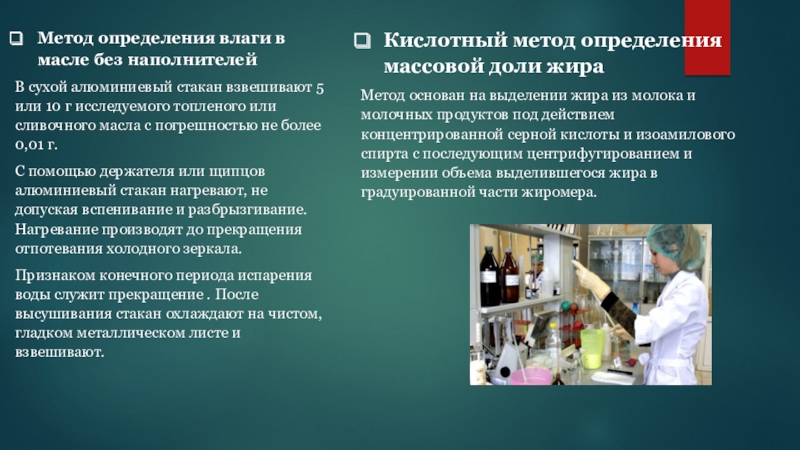 Метод определения влаги в масле без наполнителей

В сухой алюминиевый стакан взвешивают 5 или 10 г исследуемого топленого или сливочного масла с погрешностью не более 0,01 г.

С помощью держателя или щипцов алюминиевый стакан нагревают, не допуская вспенивание и разбрызгивание. Нагревание производят до прекращения отпотевания холодного зеркала.

Признаком конечного периода испарения воды служит прекращение . После высушивания стакан охлаждают на чистом, гладком металлическом листе и взвешивают.

Кислотный метод определения массовой доли жира

Метод основан на выделении жира из молока и молочных продуктов под действием концентрированной серной кислоты и изоамилового спирта с последующим центрифугированием и измерении объема выделившегося жира в градуированной части жиромера.